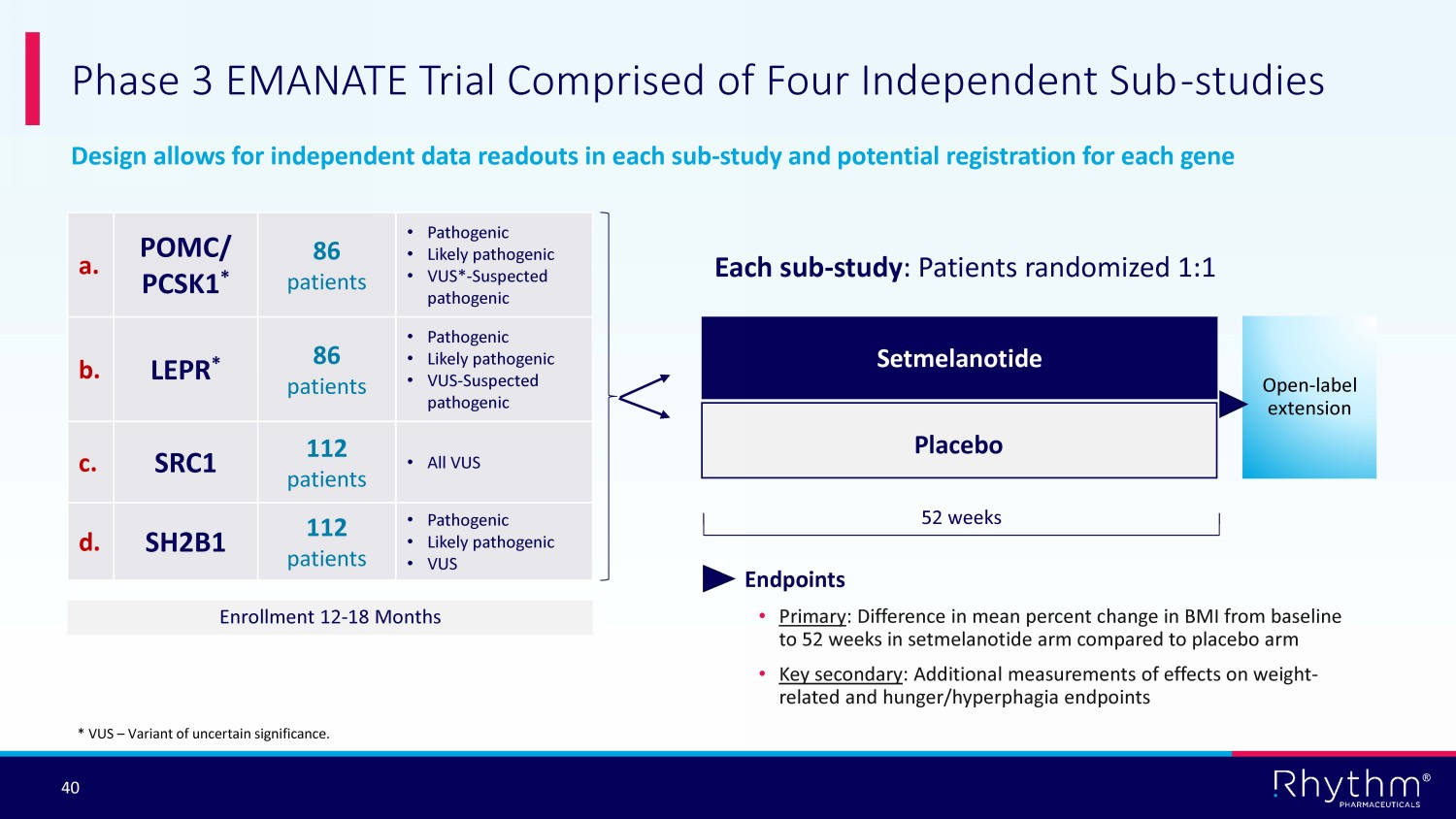 Phase 3 EMANATE Trial Comprised of Four Independent Sub-studies

Design allows for independent data readouts in each sub-study and potential registration for each gene

| a. | POMC/ PCSK1* | 86 patients | • Pathogenic • Likely pathogenic • VUS*-Suspected pathogenic |
|---|---|---|---|
| b. | LEPR* | 86 patients | • Pathogenic • Likely pathogenic • VUS-Suspected pathogenic |
| c. | SRC1 | 112 patients | • All VUS |
| d. | SH2B1 | 112 patients | • Pathogenic • Likely pathogenic • VUS |

Enrollment 12-18 Months

Each sub-study: Patients randomized 1:1

Setmelanotide

Placebo

Open-label extension

52 weeks

Endpoints

• Primary: Difference in mean percent change in BMI from baseline to 52 weeks in setmelanotide arm compared to placebo arm

• Key secondary: Additional measurements of effects on weight-related and hunger/hyperphagia endpoints

* VUS – Variant of uncertain significance.

40

Rhythm®
PHARMACEUTICALS